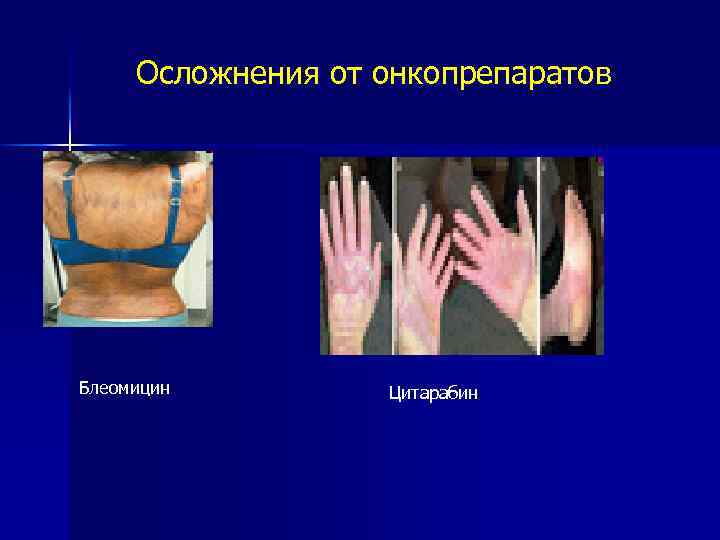 Осложнения от онкопрепаратов

Блеомицин

Цитарабин